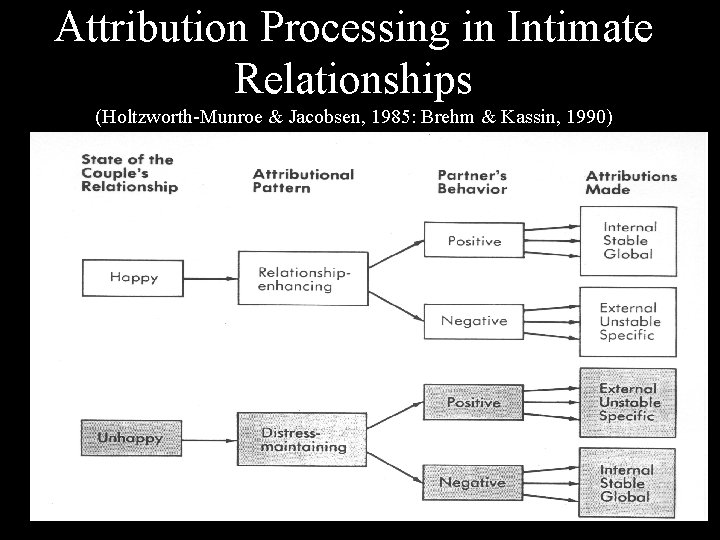 Attribution Processing in Intimate Relationships

(Holtzworth-Munroe & Jacobsen, 1985: Brehm & Kassin, 1990)

State of the Couple's Relationship

Attributional Pattern

Partner's Behavior

Attributions Made

Happy

Relationship-enhancing

Positive

Internal Stable Global

Negative

External Unstable Specific

Unhappy

Distress-maintaining

Positive

External Unstable Specific

Negative

Internal Stable Global